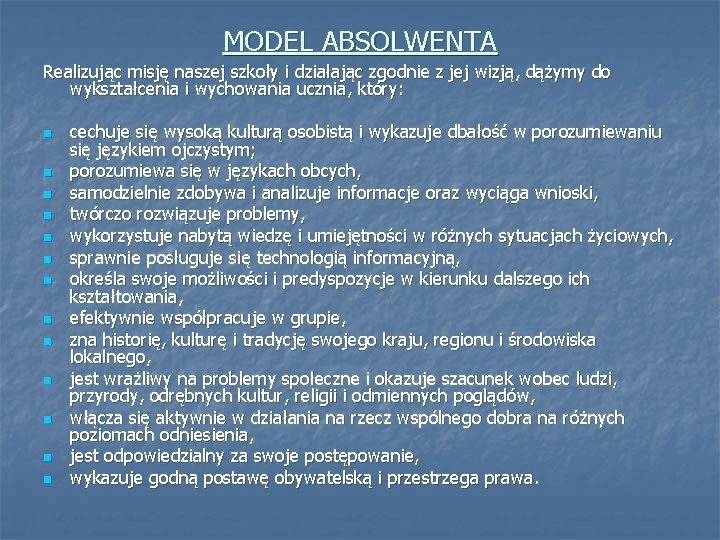 MODEL ABSOLWENTA

Realizując misję naszej szkoły i działając zgodnie z jej wizją, dążymy do wykształcenia i wychowania ucznia, który:

- cechuje się wysoką kulturą osobistą i wykazuje dbałość w porozumiewaniu się językiem ojczystym;
- porozumiewa się w językach obcych,
- samodzielnie zdobywa i analizuje informacje oraz wyciąga wnioski,
- twórczo rozwiązuje problemy,
- wykorzystuje nabytą wiedzę i umiejętności w różnych sytuacjach życiowych,
- sprawnie posługuje się technologią informacyjną,
- określa swoje możliwości i predyspozycje w kierunku dalszego ich kształtowania,
- efektywnie współpracuje w grupie,
- zna historię, kulturę i tradycję swojego kraju, regionu i środowiska lokalnego,
- jest wrażliwy na problemy społeczne i okazuje szacunek wobec ludzi, przyrody, odrębnych kultur, religii i odmiennych poglądów,
- włącza się aktywnie w działania na rzecz wspólnego dobra na różnych poziomach odniesienia,
- jest odpowiedzialny za swoje postępowanie,
- wykazuje godną postawę obywatelską i przestrzega prawa.